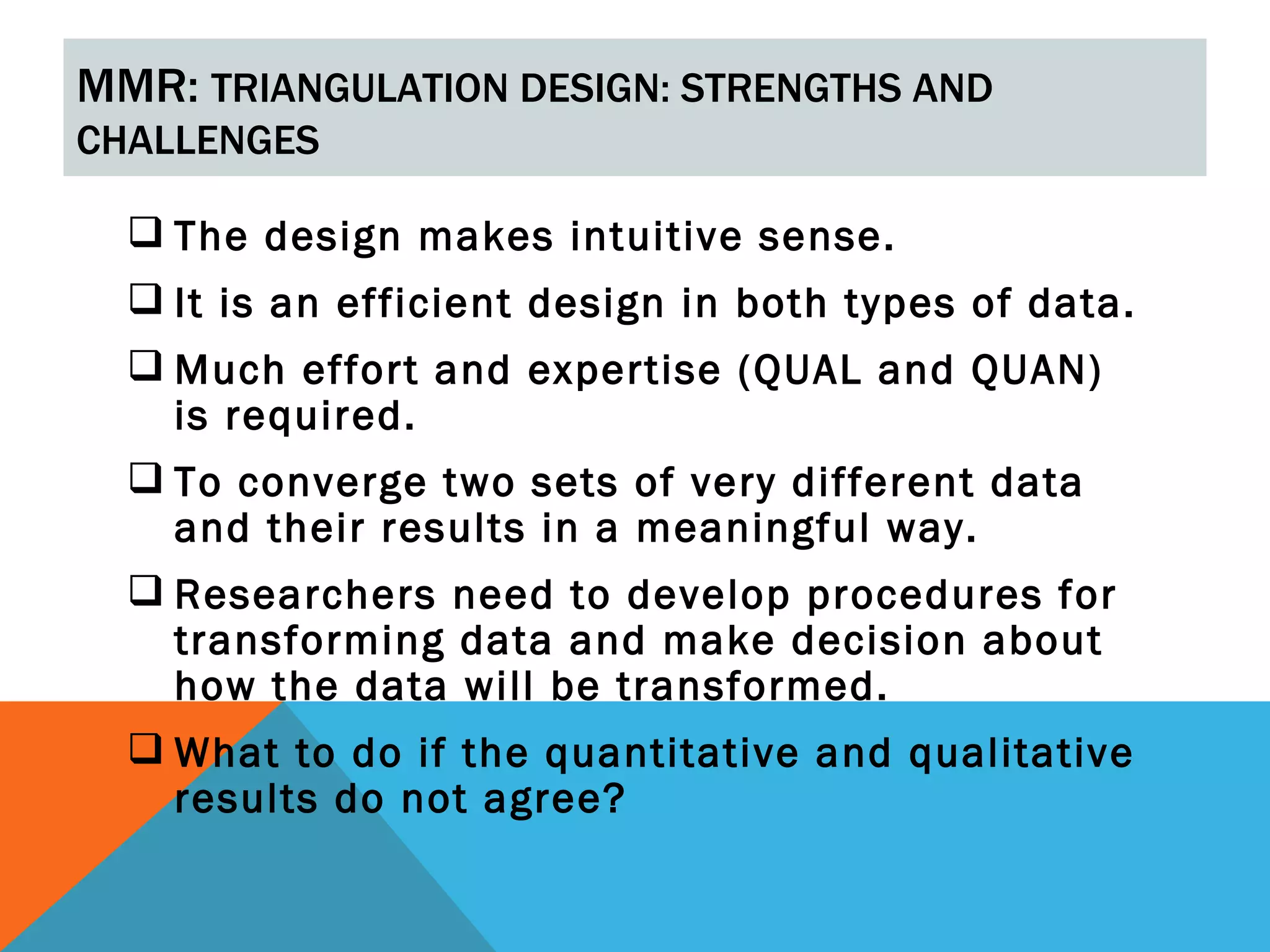 MMR: TRIANGULATION DESIGN: STRENGTHS AND CHALLENGES

❑ The design makes intuitive sense.

❑ It is an efficient design in both types of data.

❑ Much effort and expertise (QUAL and QUAN) is required.

❑ To converge two sets of very different data and their results in a meaningful way.

❑ Researchers need to develop procedures for transforming data and make decision about how the data will be transformed.

❑ What to do if the quantitative and qualitative results do not agree?